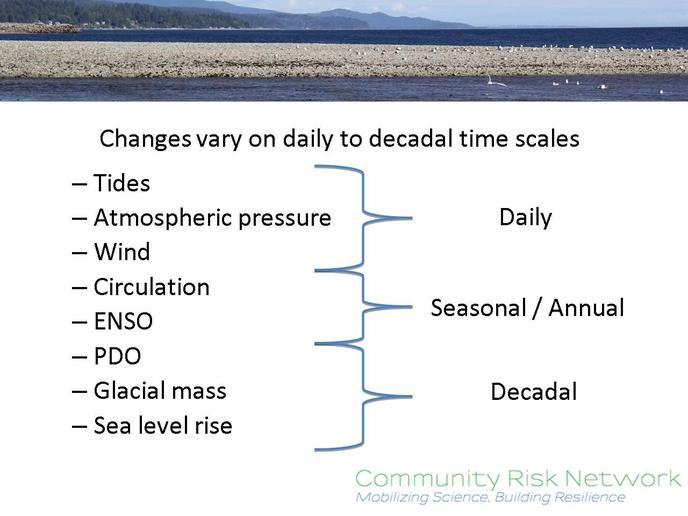 Changes vary on daily to decadal time scales

– Tides
– Atmospheric pressure
– Wind
– Circulation
– ENSO
– PDO
– Glacial mass
– Sea level rise

Daily

Seasonal / Annual

Decadal

Community Risk Network
Mobilizing Science, Building Resilience